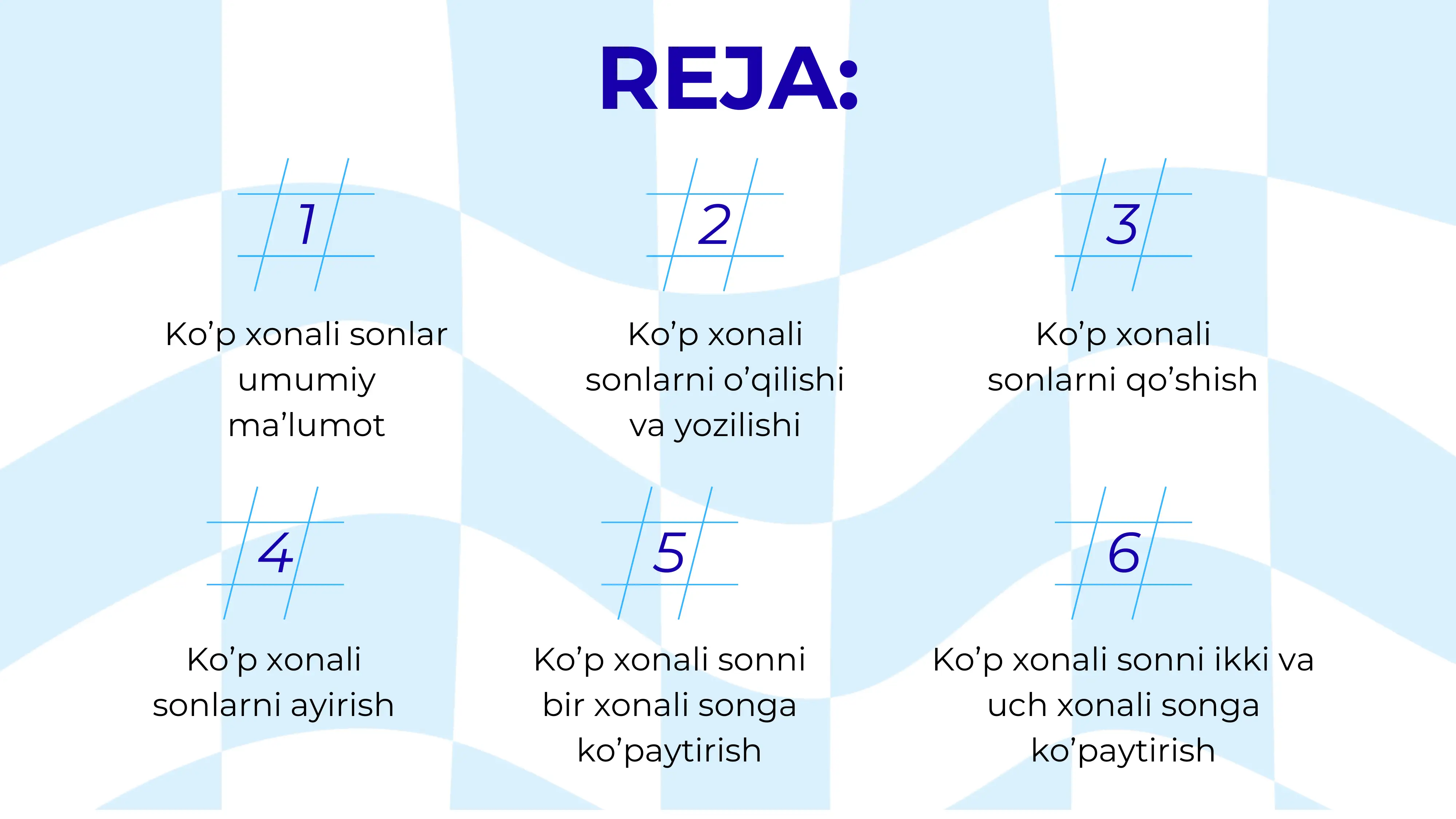 REJA:

1
Ko’p xonali sonlar umumiy ma’lumot

2
Ko’p xonali sonlarni o’qilishi va yozilishi

3
Ko’p xonali sonlarni qo’shish

4
Ko’p xonali sonlarni ayirish

5
Ko’p xonali sonni bir xonali songa ko’paytirish

6
Ko’p xonali sonni ikki va uch xonali songa ko’paytirish